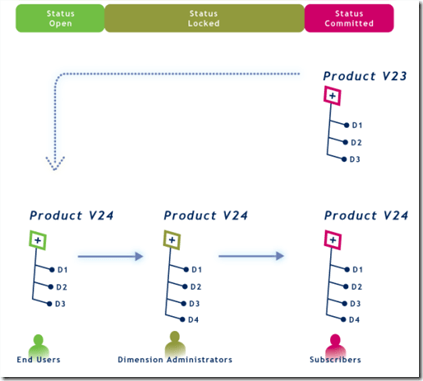 Status Open

Status Locked

Status Committed

Product V23

+

D1

D2

D3

Product V24

+

D1

D2

D3

Product V24

+

D1

D2

D3

D4

Product V24

+

D1

D2

D3

D4

End Users

Dimension Administrators

Subscribers